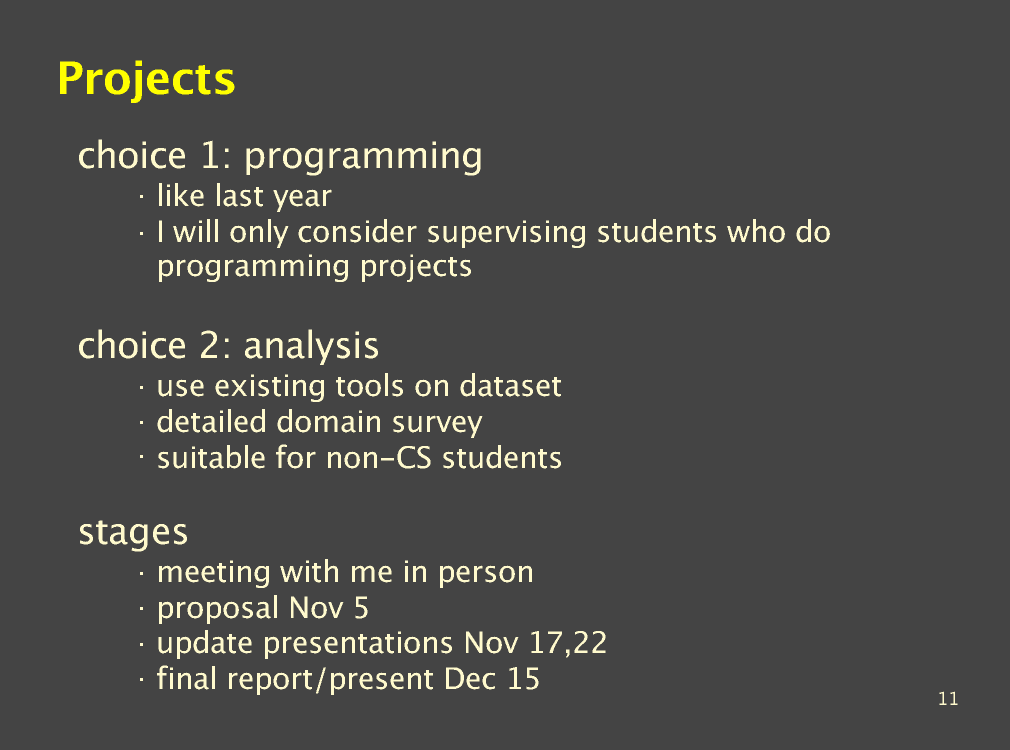 Projects

choice 1: programming
· like last year
· I will only consider supervising students who do programming projects

choice 2: analysis
· use existing tools on dataset
· detailed domain survey
· suitable for non-CS students

stages
· meeting with me in person
· proposal Nov 5
· update presentations Nov 17,22
· final report/present Dec 15

11